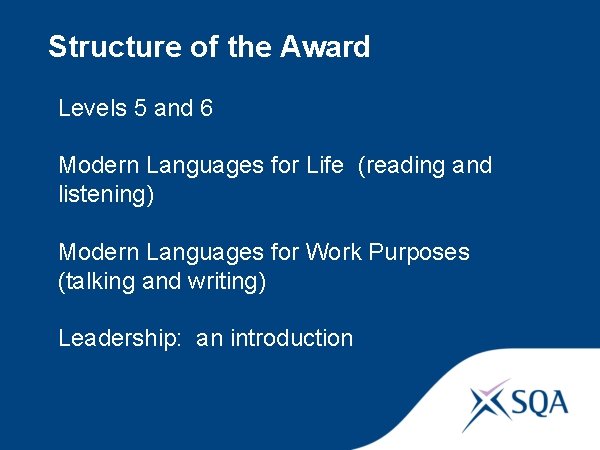 Structure of the Award

Levels 5 and 6

Modern Languages for Life (reading and listening)

Modern Languages for Work Purposes (talking and writing)

Leadership: an introduction

SQA